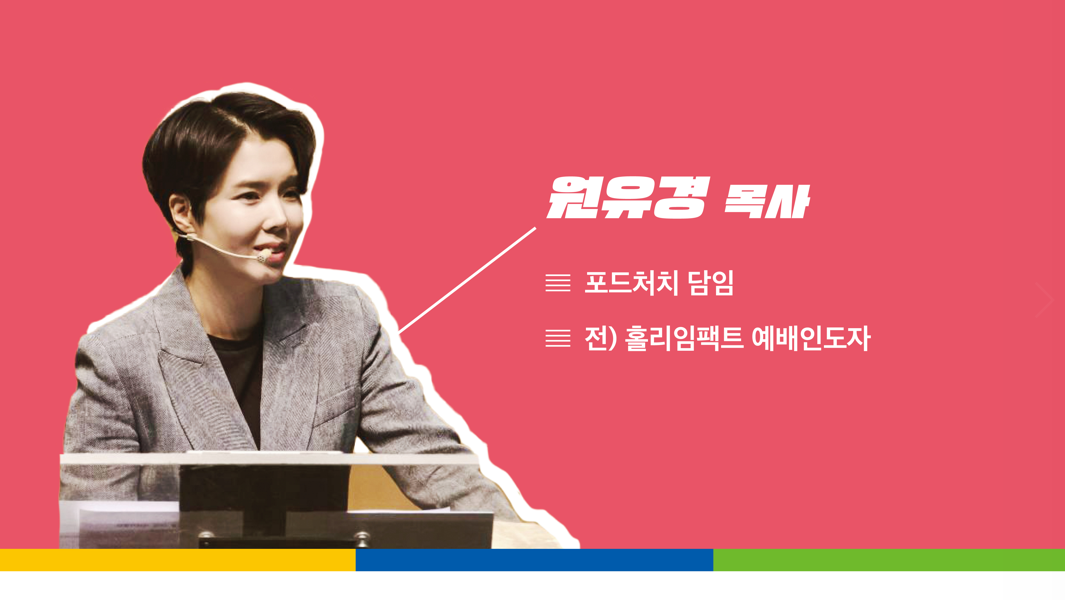 원유경 목사

포드처치 담임

전) 홀리임팩트 예배인도자